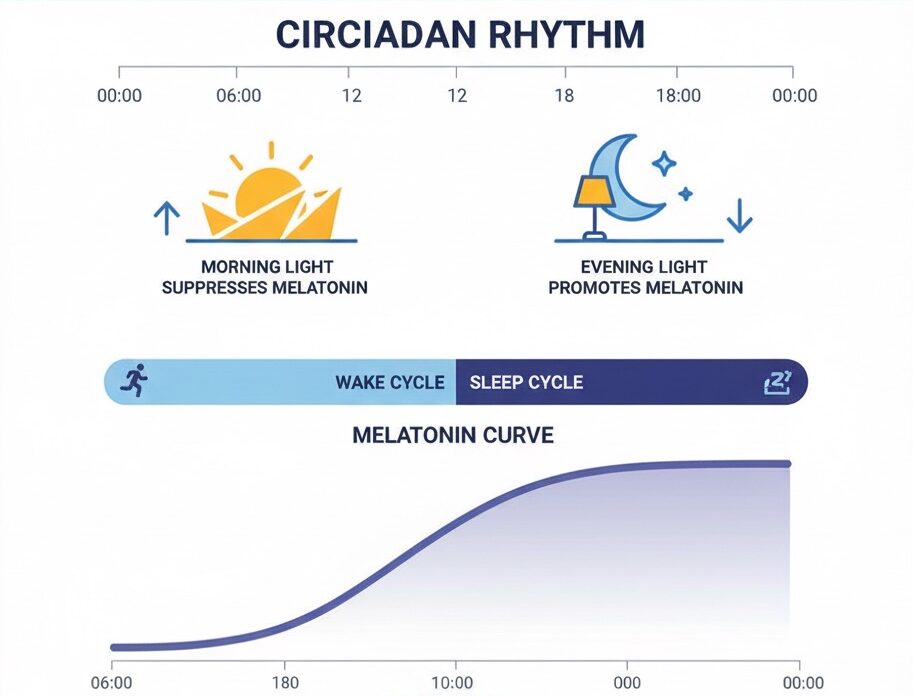 CIRCIADAN RHYTHM

00:00 06:00 12 12 18 18:00 00:00

MORNING LIGHT SUPPRESSES MELATONIN

EVENING LIGHT PROMOTES MELATONIN

WAKE CYCLE SLEEP CYCLE

MELATONIN CURVE

06:00 180 10:00 000 00:00